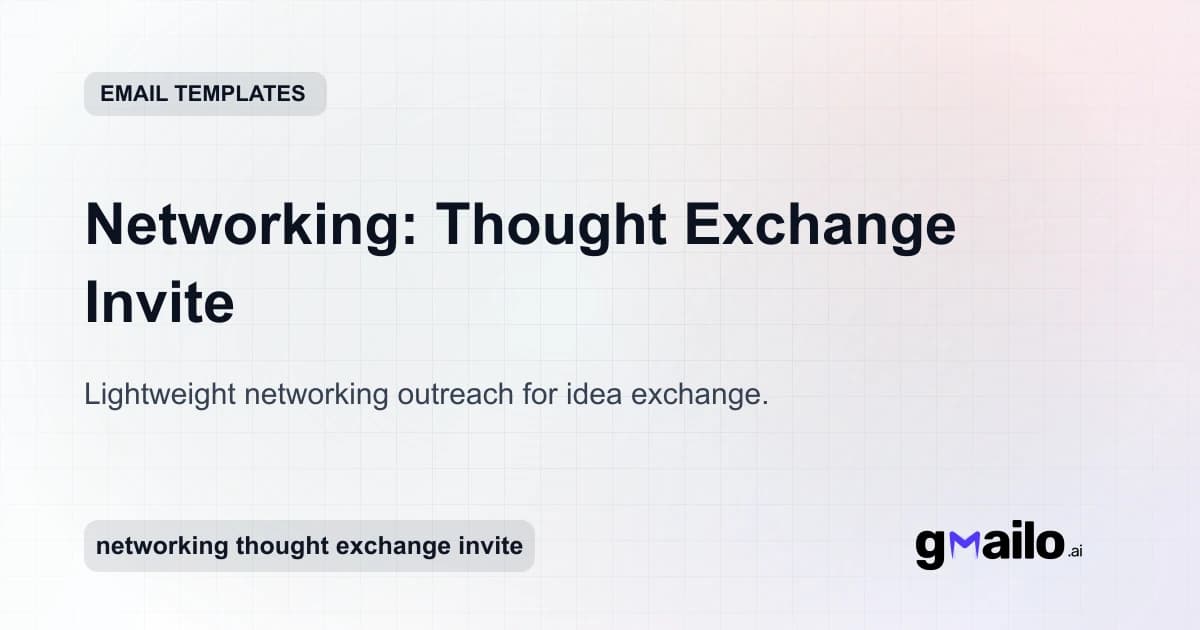 EMAIL TEMPLATES

Networking: Thought Exchange Invite

Lightweight networking outreach for idea exchange.

networking thought exchange invite

gmailo.ai